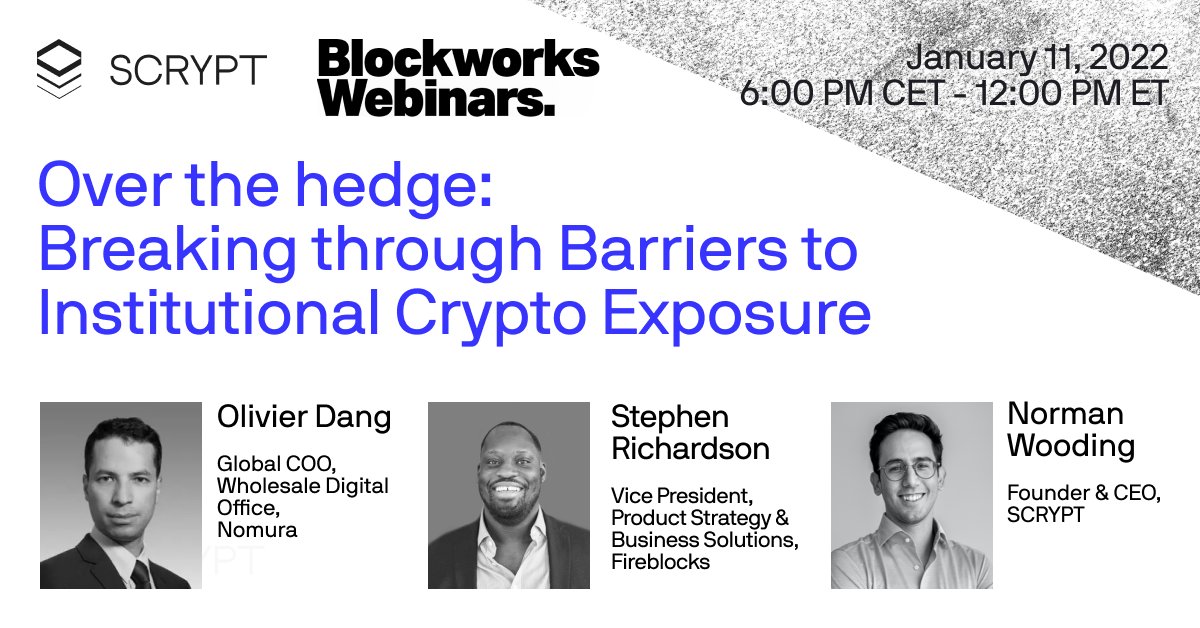 SCRYPT

Blockworks Webinars.

January 11, 2022
6:00 PM CET - 12:00 PM ET

Over the hedge:
Breaking through Barriers to Institutional Crypto Exposure

Olivier Dang

Global COO, Wholesale Digital Office, Nomura

Stephen Richardson

Vice President, Product Strategy & Business Solutions, Fireblocks

Norman Wooding

Founder & CEO, SCRYPT